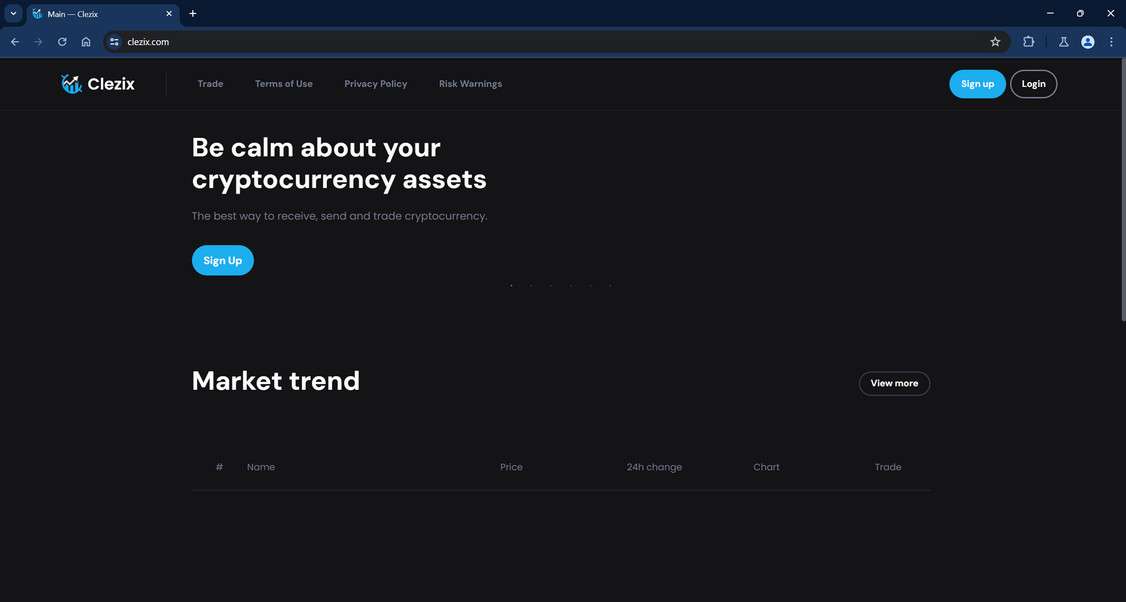 Main — Clezix

clezix.com

Clezix

Trade Terms of Use Privacy Policy Risk Warnings

Sign up Login

Be calm about your cryptocurrency assets

The best way to receive, send and trade cryptocurrency.

Sign Up

Market trend

View more

| # | Name | Price | 24h change | Chart | Trade |
|---|---|---|---|---|---|